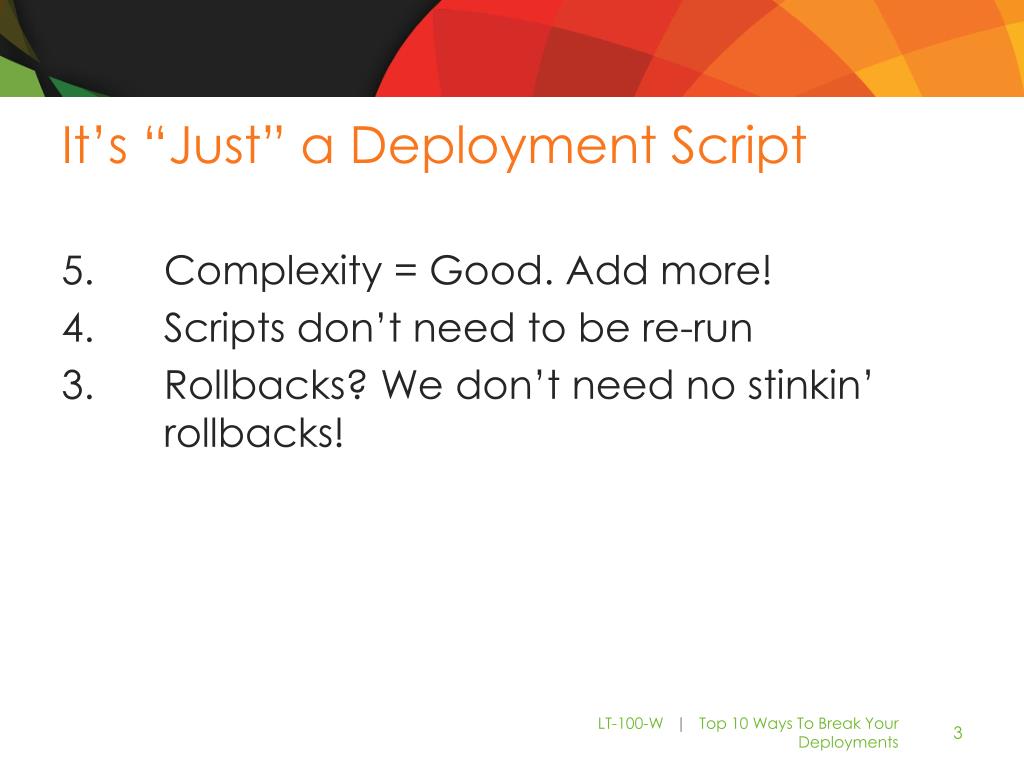 It’s “Just” a Deployment Script

5. Complexity = Good. Add more!
4. Scripts don’t need to be re-run
3. Rollbacks? We don’t need no stinkin’ rollbacks!

LT-100-W | Top 10 Ways To Break Your Deployments

3